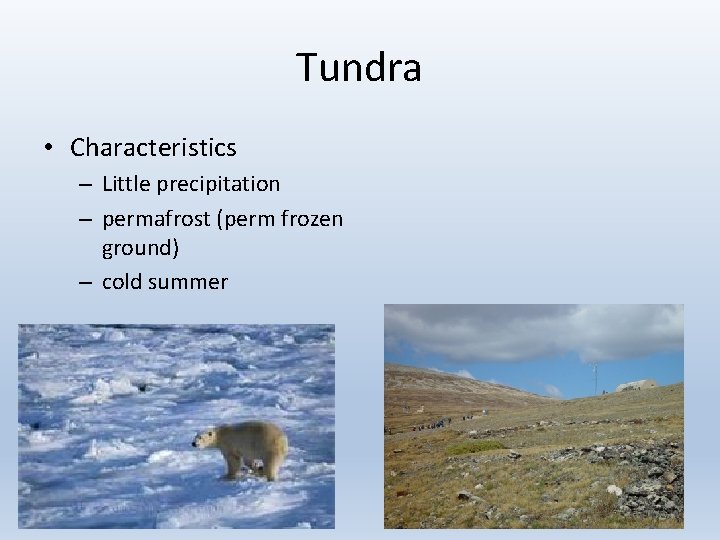 Tundra

• Characteristics
  – Little precipitation
  – permafrost (perm frozen ground)
  – cold summer